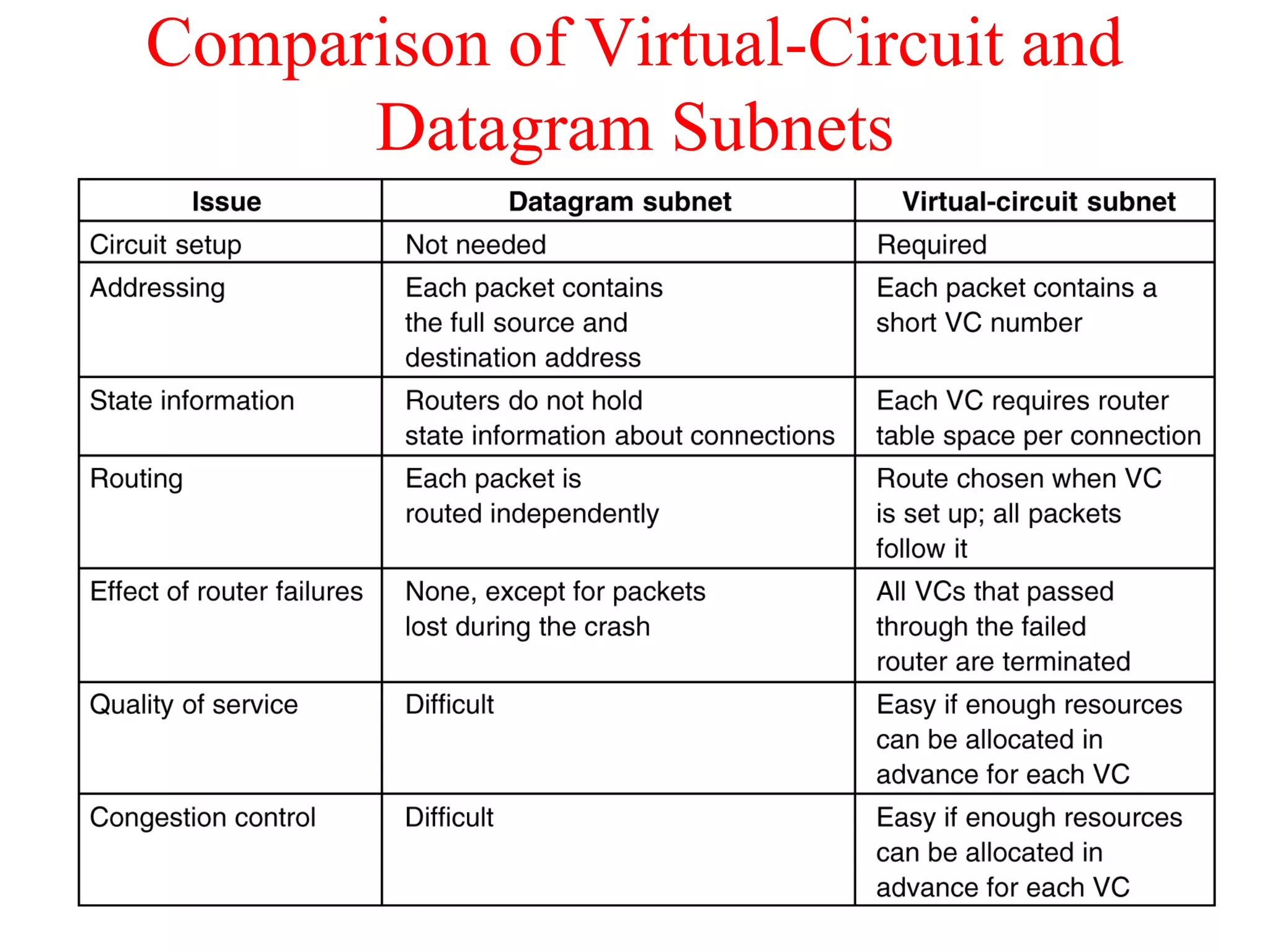 Comparison of Virtual-Circuit and Datagram Subnets

| Issue | Datagram subnet | Virtual-circuit subnet |
|---|---|---|
| Circuit setup | Not needed | Required |
| Addressing | Each packet contains the full source and destination address | Each packet contains a short VC number |
| State information | Routers do not hold state information about connections | Each VC requires router table space per connection |
| Routing | Each packet is routed independently | Route chosen when VC is set up; all packets follow it |
| Effect of router failures | None, except for packets lost during the crash | All VCs that passed through the failed router are terminated |
| Quality of service | Difficult | Easy if enough resources can be allocated in advance for each VC |
| Congestion control | Difficult | Easy if enough resources can be allocated in advance for each VC |